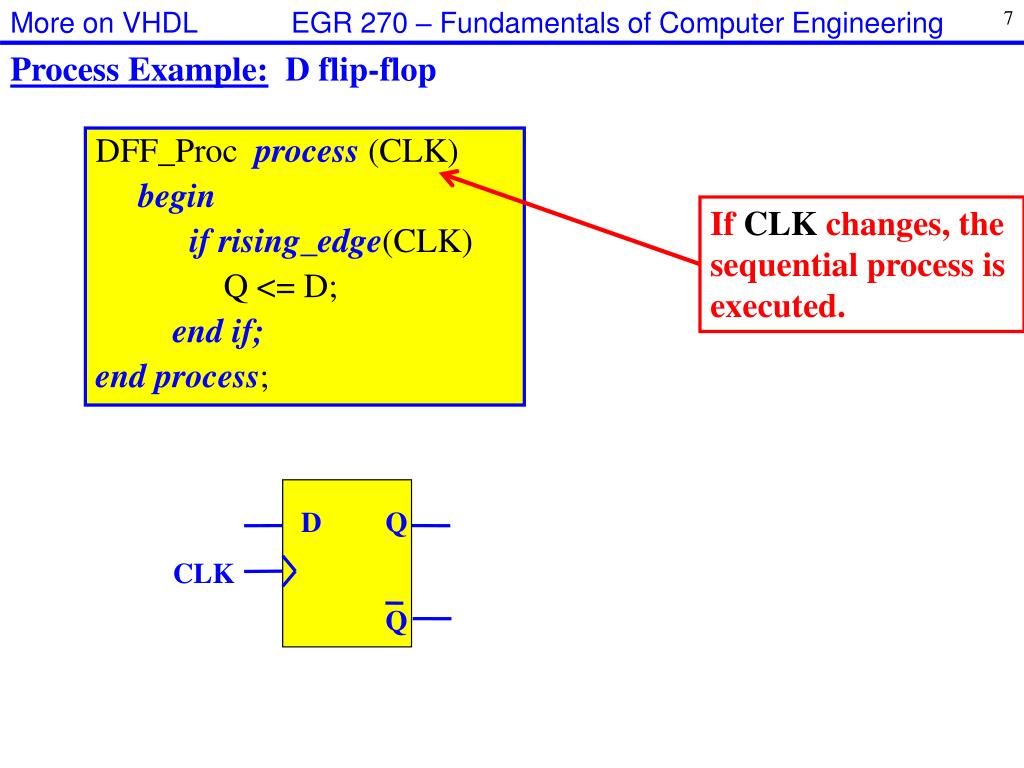 More on VHDL EGR 270 – Fundamentals of Computer Engineering 7

Process Example: D flip-flop

DFF_Proc process (CLK)
begin
if rising_edge(CLK)
Q <= D;
end if;
end process;

If CLK changes, the sequential process is executed.

D Q
CLK
$\overline{Q}$